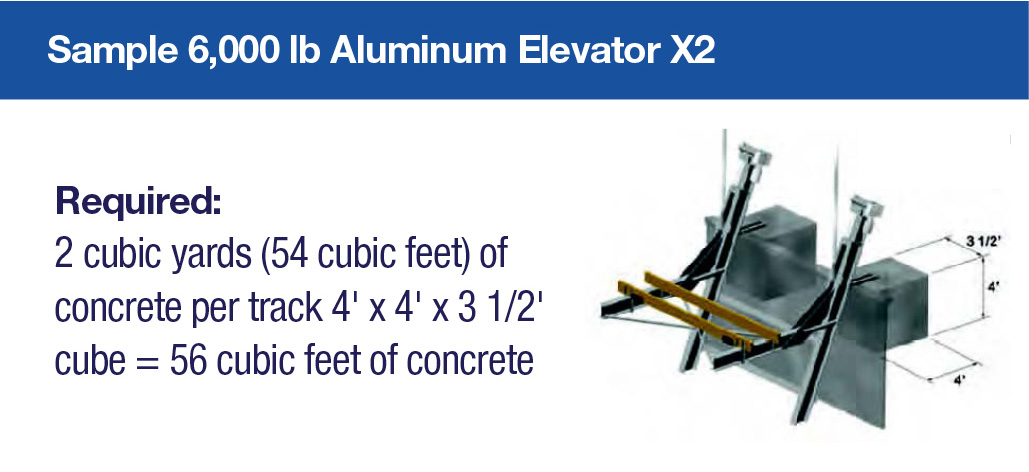 Sample 6,000 lb Aluminum Elevator X2

Required:
2 cubic yards (54 cubic feet) of concrete per track 4' x 4' x 3 1/2' cube = 56 cubic feet of concrete

3 1/2'
4'
4'